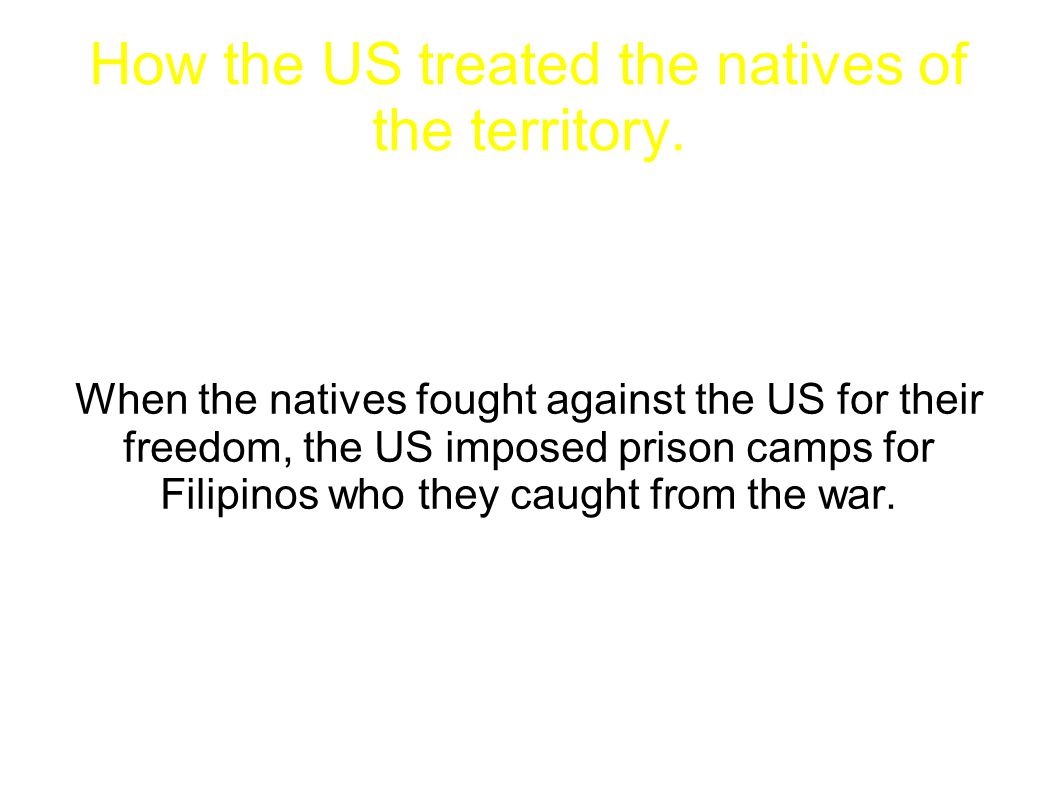 How the US treated the natives of the territory.

When the natives fought against the US for their freedom, the US imposed prison camps for Filipinos who they caught from the war.